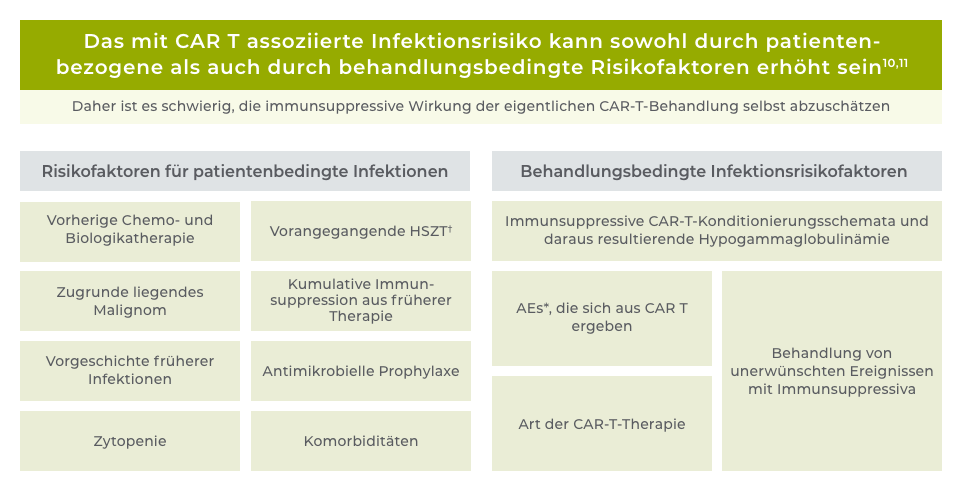 Das mit CAR T assoziierte Infektionsrisiko kann sowohl durch patientenbezogene als auch durch behandlungsbedingte Risikofaktoren erhöht sein$^{10,11}$

Daher ist es schwierig, die immunsuppressive Wirkung der eigentlichen CAR-T-Behandlung selbst abzuschätzen

Risikofaktoren für patientenbedingte Infektionen

Vorherige Chemo- und Biologikatherapie

Vorangegangende HSZT$^{†}$

Zugrunde liegendes Malignom

Kumulative Immunsuppression aus früherer Therapie

Vorgeschichte früherer Infektionen

Antimikrobielle Prophylaxe

Zytopenie

Komorbiditäten

Behandlungsbedingte Infektionsrisikofaktoren

Immunsuppressive CAR-T-Konditionierungsschemata und daraus resultierende Hypogammaglobulinämie

AEs*, die sich aus CAR T ergeben

Art der CAR-T-Therapie

Behandlung von unerwünschten Ereignissen mit Immunsuppressiva